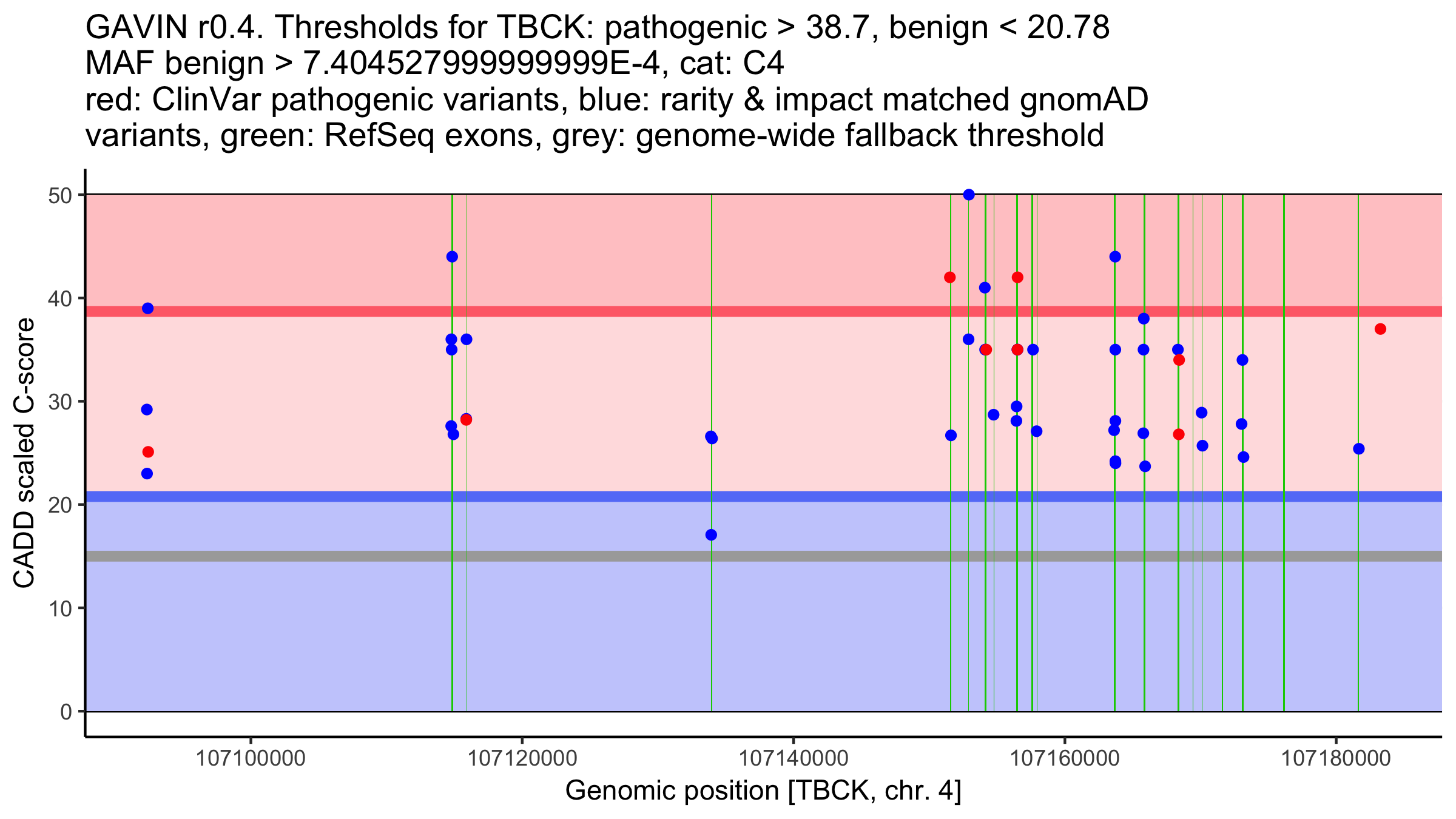 GAVIN r0.4. Thresholds for TBCK: pathogenic > 38.7, benign < 20.78
MAF benign > 7.404527999999999E-4, cat: C4
red: ClinVar pathogenic variants, blue: rarity & impact matched gnomAD variants, green: RefSeq exons, grey: genome-wide fallback threshold

CADD scaled C-score

50
40
30
20
10
0

107100000
107120000
107140000
107160000
107180000

Genomic position [TBCK, chr. 4]